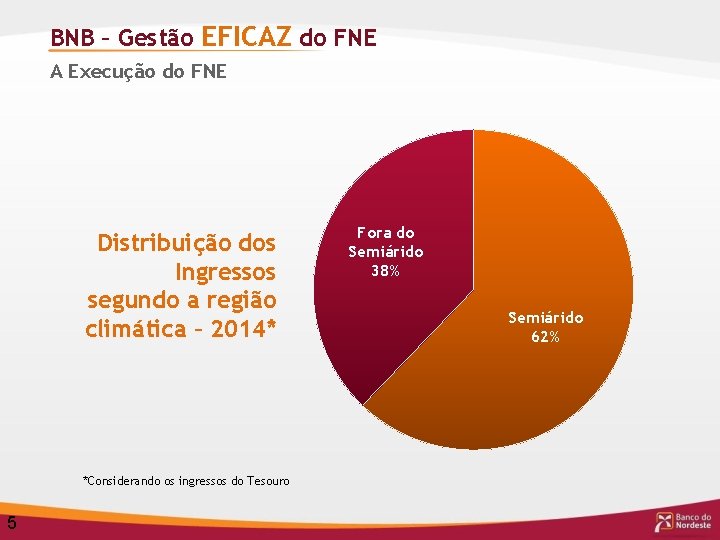 BNB – Gestão EFICAZ do FNE

A Execução do FNE

Distribuição dos Ingressos segundo a região climática – 2014*

Fora do Semiárido
38%

Semiárido
62%

*Considerando os ingressos do Tesouro

5

Banco do Nordeste